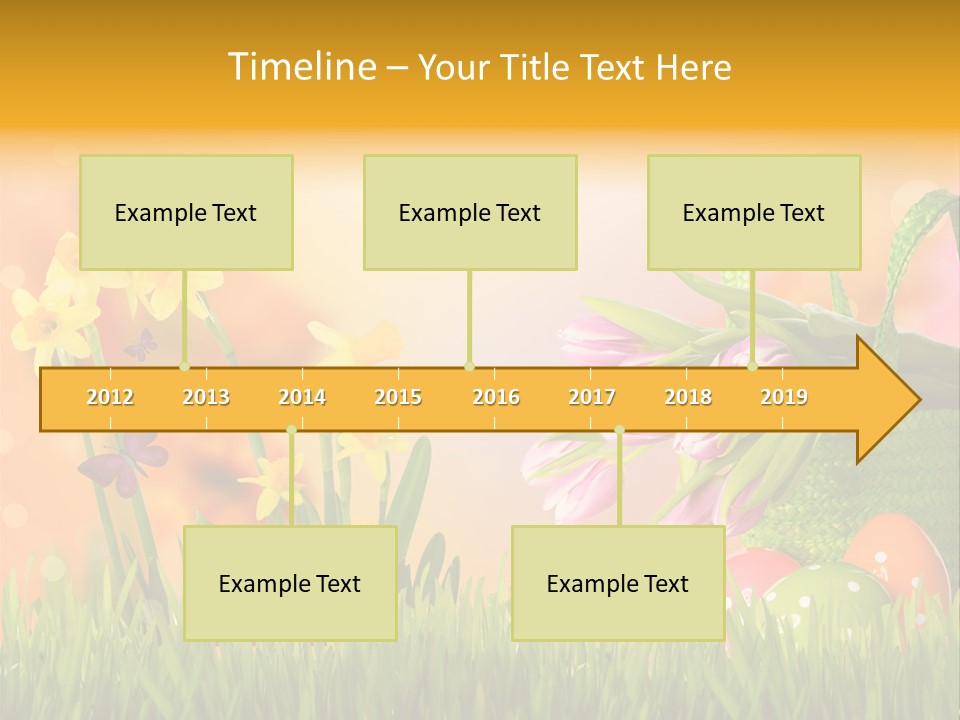 Timeline – Your Title Text Here

Example Text

Example Text

Example Text

2012 2013 2014 2015 2016 2017 2018 2019

Example Text

Example Text